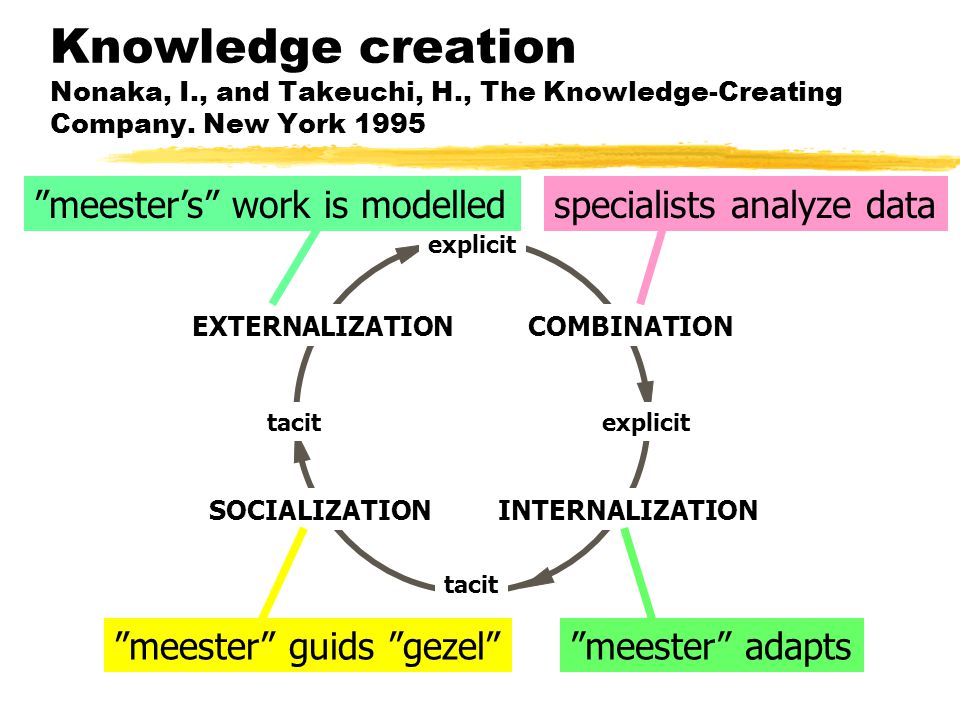 Knowledge creation
Nonaka, I., and Takeuchi, H., The Knowledge-Creating Company. New York 1995

”meester’s” work is modelled

specialists analyze data

explicit

EXTERNALIZATION

COMBINATION

tacit

explicit

SOCIALIZATION

INTERNALIZATION

tacit

”meester” guids ”gezel”

”meester” adapts